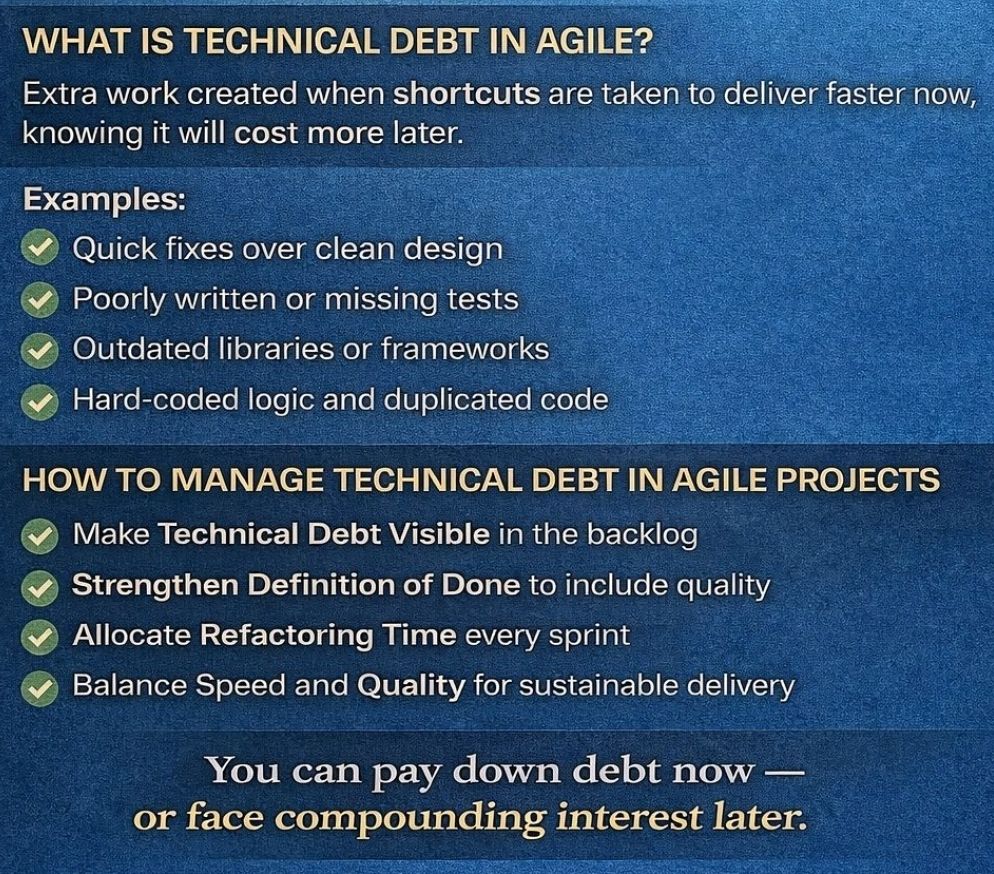 WHAT IS TECHNICAL DEBT IN AGILE?

Extra work created when shortcuts are taken to deliver faster now, knowing it will cost more later.

Examples:

Quick fixes over clean design

Poorly written or missing tests

Outdated libraries or frameworks

Hard-coded logic and duplicated code

HOW TO MANAGE TECHNICAL DEBT IN AGILE PROJECTS

Make Technical Debt Visible in the backlog

Strengthen Definition of Done to include quality

Allocate Refactoring Time every sprint

Balance Speed and Quality for sustainable delivery

You can pay down debt now — or face compounding interest later.